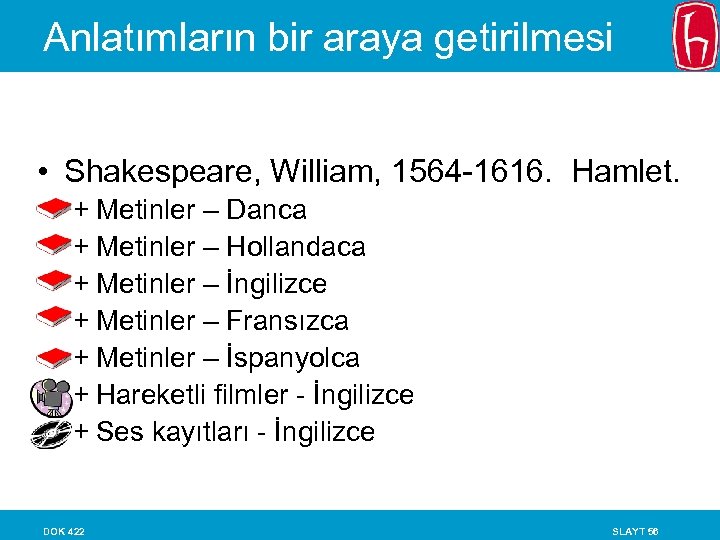 Anlatımların bir araya getirilmesi

• Shakespeare, William, 1564-1616. Hamlet.
+ Metinler – Danca
+ Metinler – Hollandaca
+ Metinler – İngilizce
+ Metinler – Fransızca
+ Metinler – İspanyolca
+ Hareketli filmler - İngilizce
+ Ses kayıtları - İngilizce

DOK 422

SLAYT 56